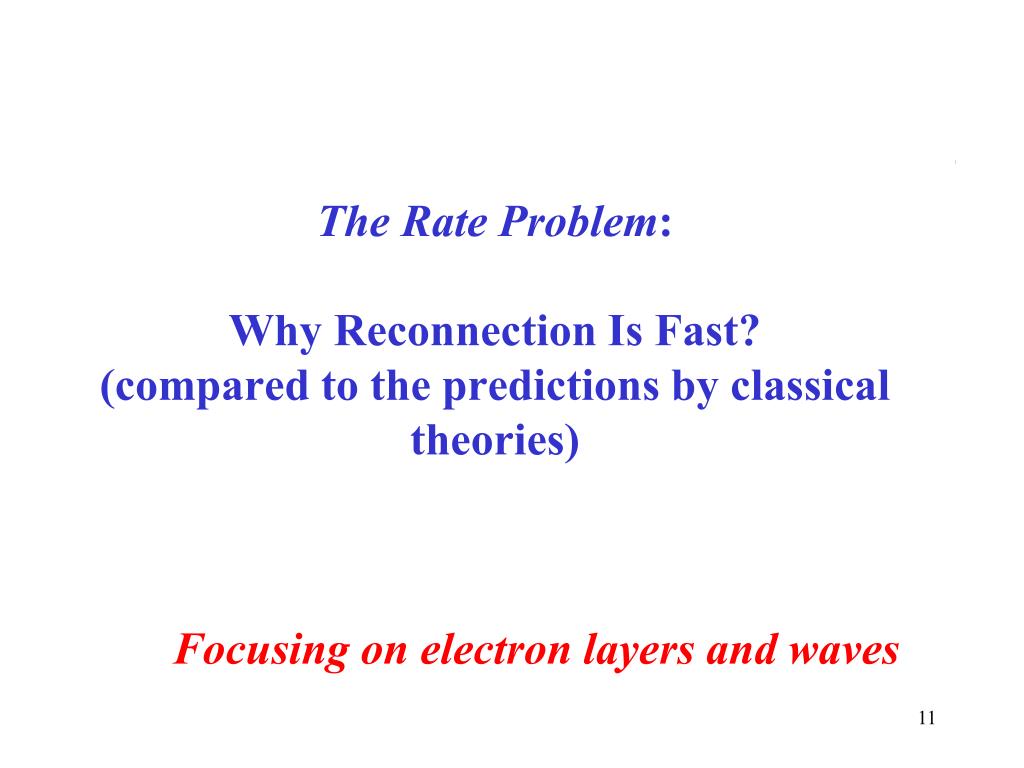 The Rate Problem:

Why Reconnection Is Fast?
(compared to the predictions by classical theories)

Focusing on electron layers and waves

11